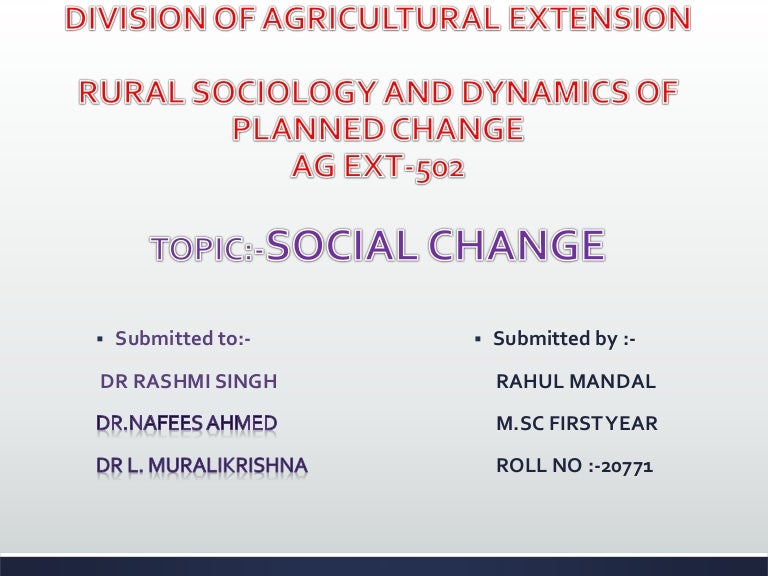 DIVISION OF AGRICULTURAL EXTENSION

RURAL SOCIOLOGY AND DYNAMICS OF PLANNED CHANGE
AG EXT-502

TOPIC:-SOCIAL CHANGE

▪ Submitted to:-

DR RASHMI SINGH

DR.NAFEES AHMED

DR L. MURALIKRISHNA

▪ Submitted by :-

RAHUL MANDAL

M.SC FIRST YEAR

ROLL NO :-20771